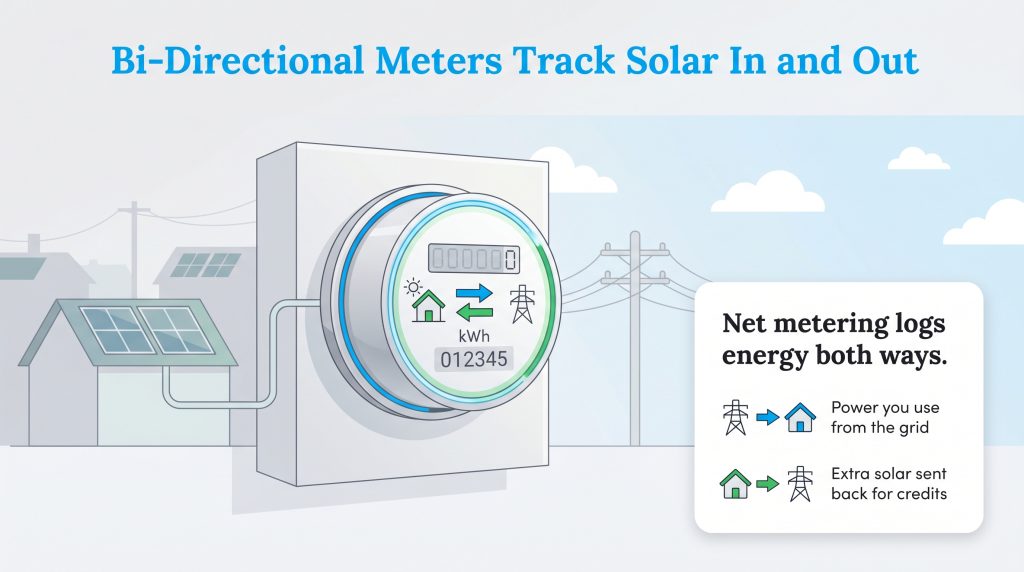 Bi-Directional Meters Track Solar In and Out

000000

kWh

012345

Net metering logs energy both ways.

Power you use from the grid

Extra solar sent back for credits